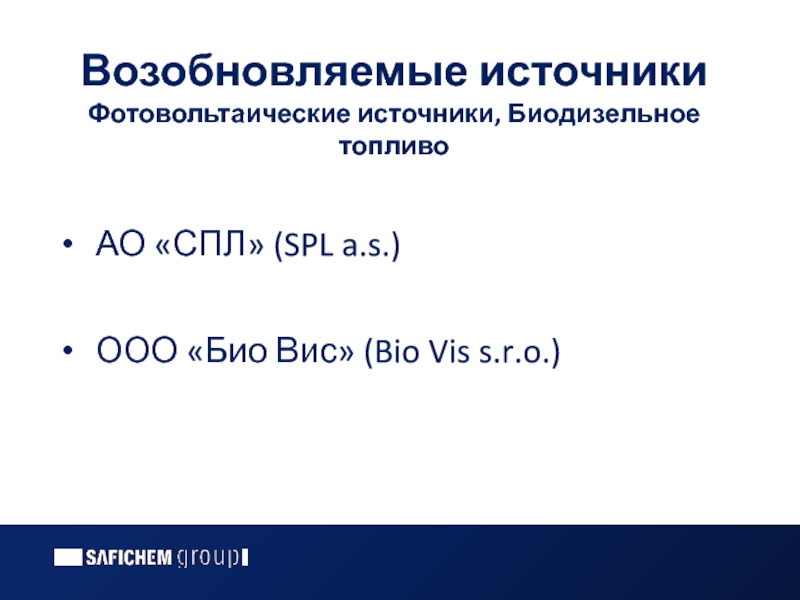 Возобновляемые источники
Фотовольтаические источники, Биодизельное топливо

• АО «СПЛ» (SPL a.s.)

• ООО «Био Вис» (Bio Vis s.r.o.)

SAFICHEM group